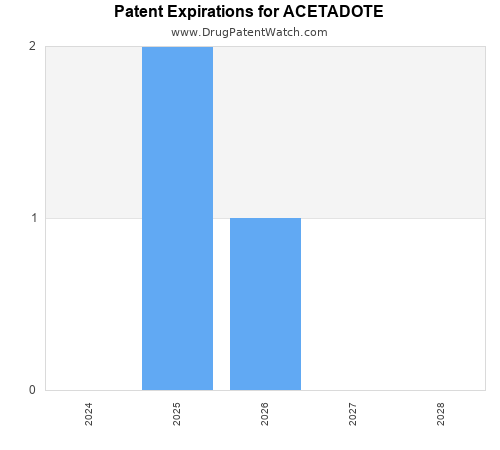 Patent Expirations for ACETADOTE
www.DrugPatentWatch.com

2
1
0

2024
2025
2026
2027
2028